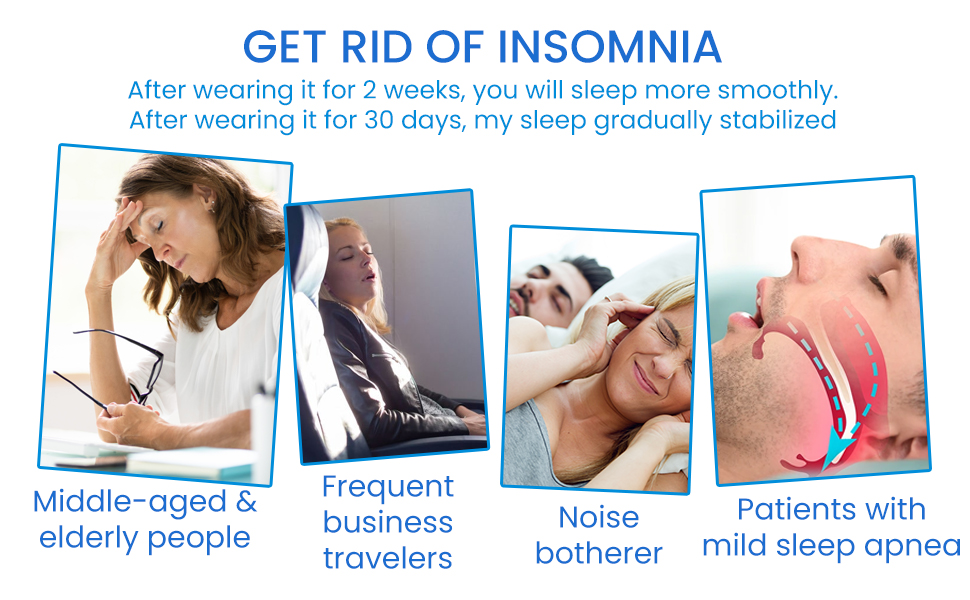 GET RID OF INSOMNIA
After wearing it for 2 weeks, you will sleep more smoothly.
After wearing it for 30 days, my sleep gradually stabilized

Middle-aged & elderly people

Frequent business travelers

Noise botherer

Patients with mild sleep apnea